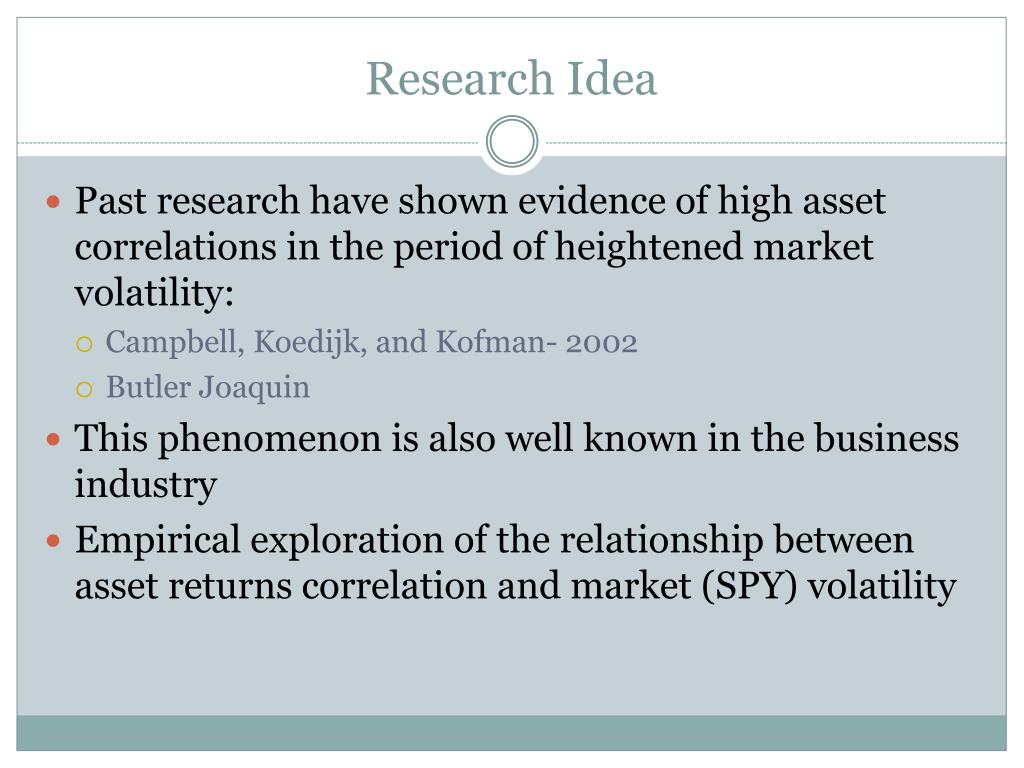 Research Idea

- Past research have shown evidence of high asset correlations in the period of heightened market volatility:
  - Campbell, Koedijk, and Kofman- 2002
  - Butler Joaquin
- This phenomenon is also well known in the business industry
- Empirical exploration of the relationship between asset returns correlation and market (SPY) volatility